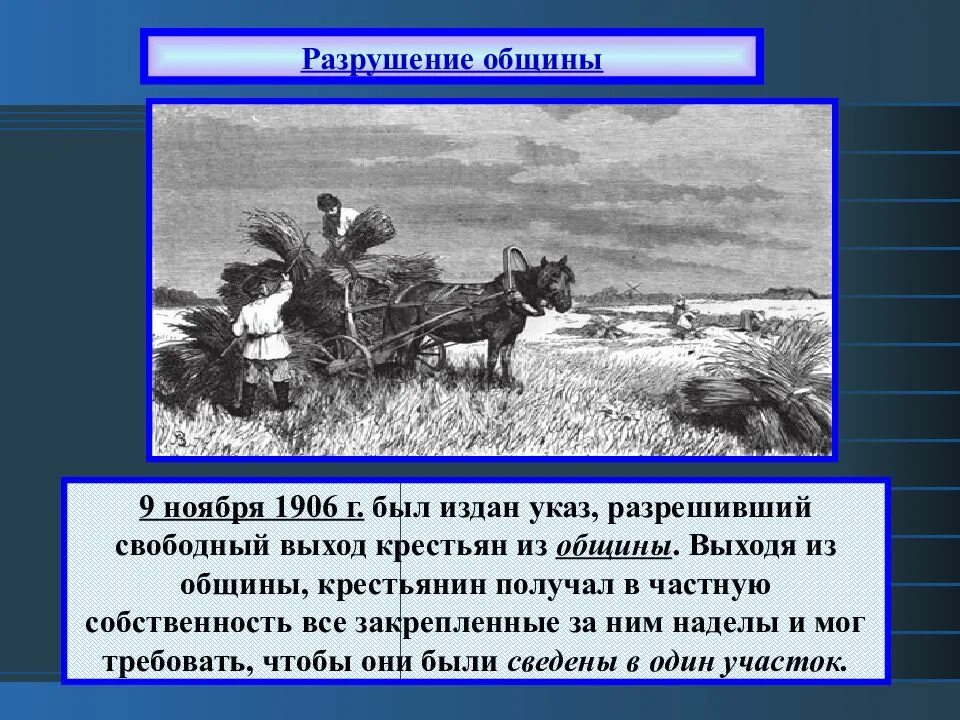 Разрушение общины

9 ноября 1906 г. был издан указ, разрешивший свободный выход крестьян из общины. Выходя из общины, крестьянин получал в частную собственность все закрепленные за ним наделы и мог требовать, чтобы они были сведены в один участок.